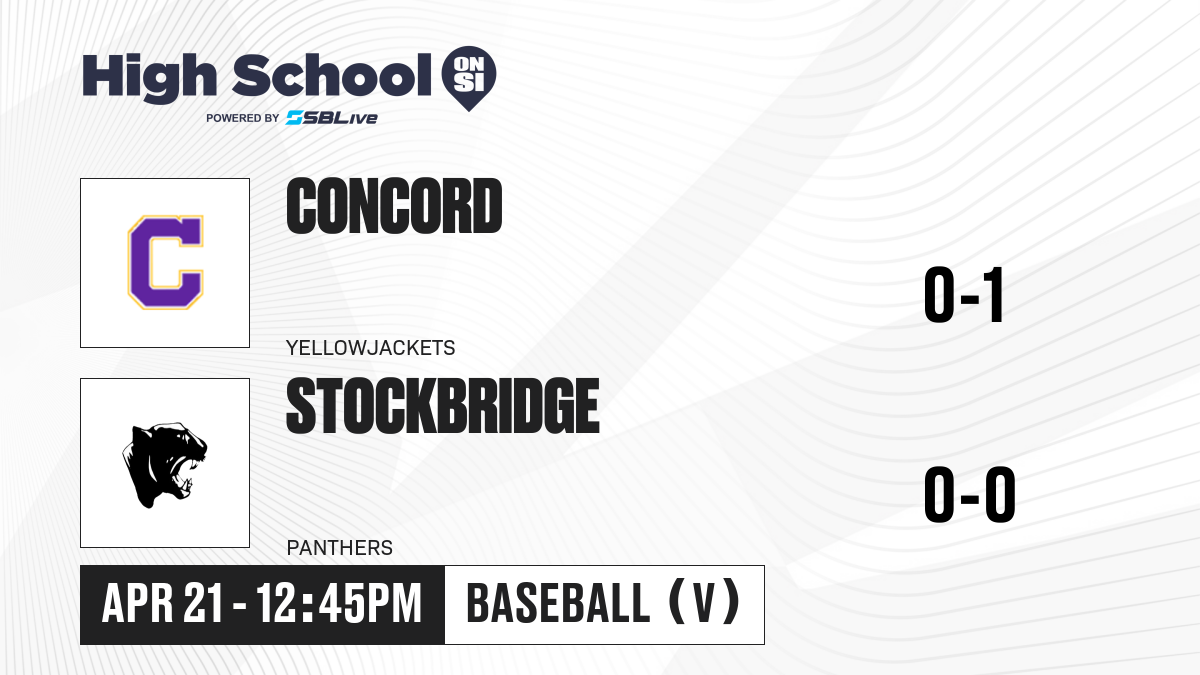 High School ON SI
POWERED BY SBLive

C

CONCORD

YELLOWJACKETS

0-1

STOCKBRIDGE

PANTHERS

0-0

APR 21 - 12:45PM

BASEBALL (V)